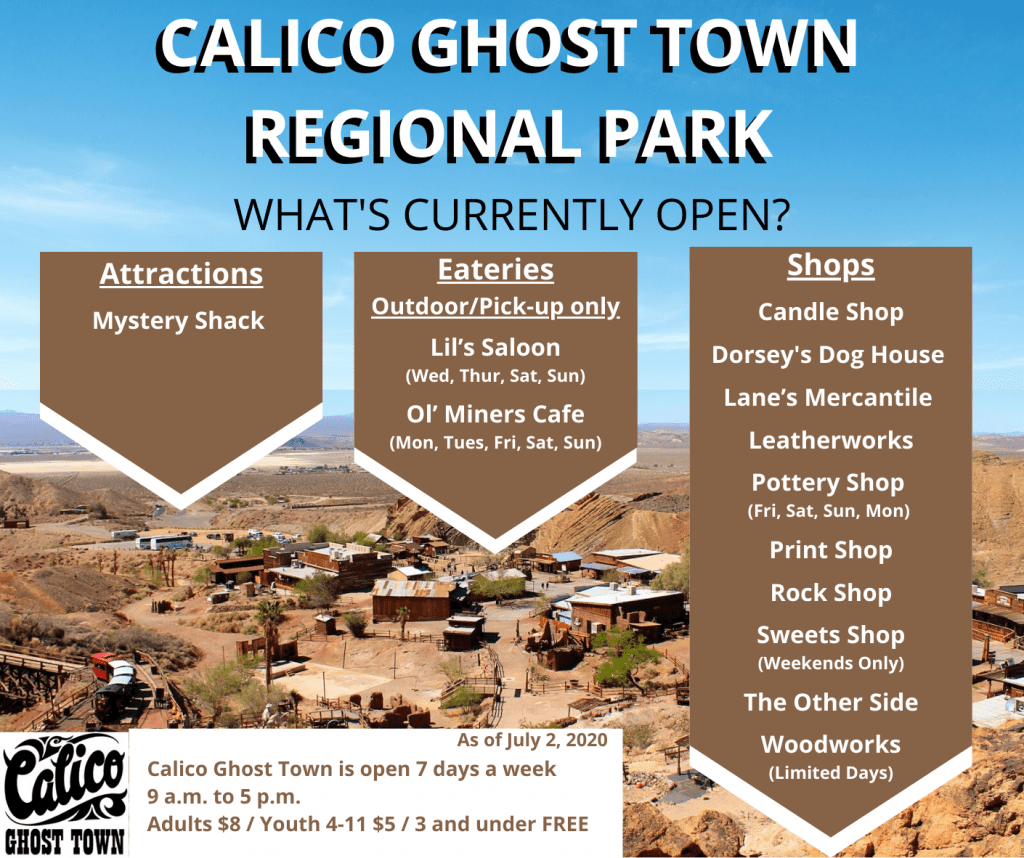 CALICO GHOST TOWN REGIONAL PARK

WHAT'S CURRENTLY OPEN?

Attractions

Mystery Shack

Eateries

Outdoor/Pick-up only

Lil's Saloon
(Wed, Thur, Sat, Sun)

Ol' Miners Cafe
(Mon, Tues, Fri, Sat, Sun)

Shops

Candle Shop

Dorsey's Dog House

Lane's Mercantile

Leatherworks

Pottery Shop
(Fri, Sat, Sun, Mon)

Print Shop

Rock Shop

Sweets Shop
(Weekends Only)

The Other Side

Woodworks
(Limited Days)

Calico
GHOST TOWN

As of July 2, 2020

Calico Ghost Town is open 7 days a week
9 a.m. to 5 p.m.
Adults $8 / Youth 4-11 $5 / 3 and under FREE